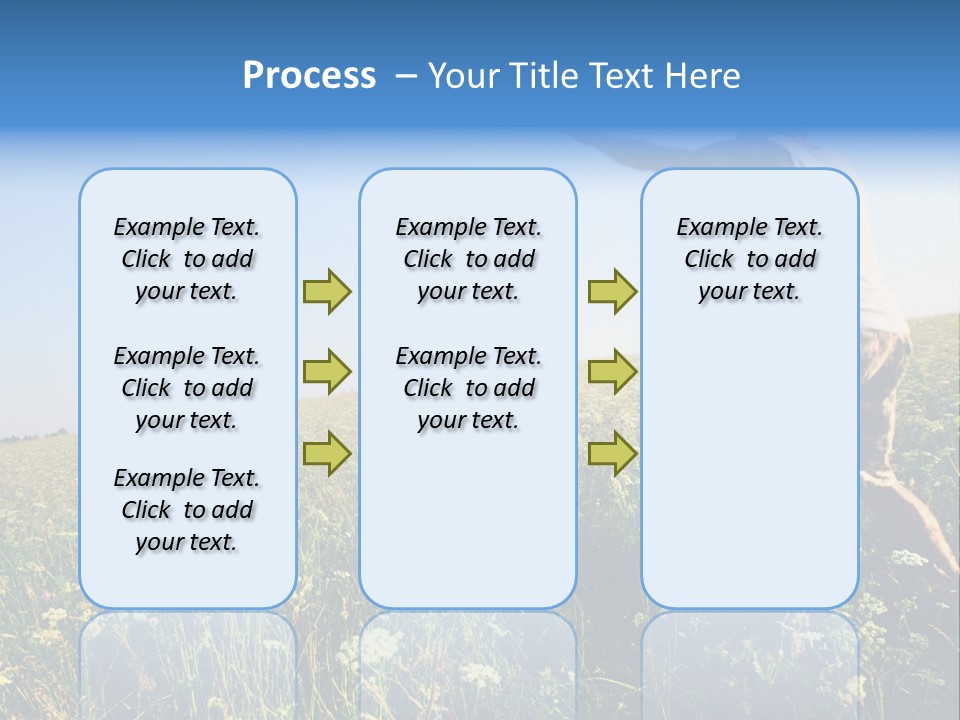 Process – Your Title Text Here

Example Text. Click to add your text.

Example Text. Click to add your text.

Example Text. Click to add your text.

Example Text. Click to add your text.

Example Text. Click to add your text.

Example Text. Click to add your text.